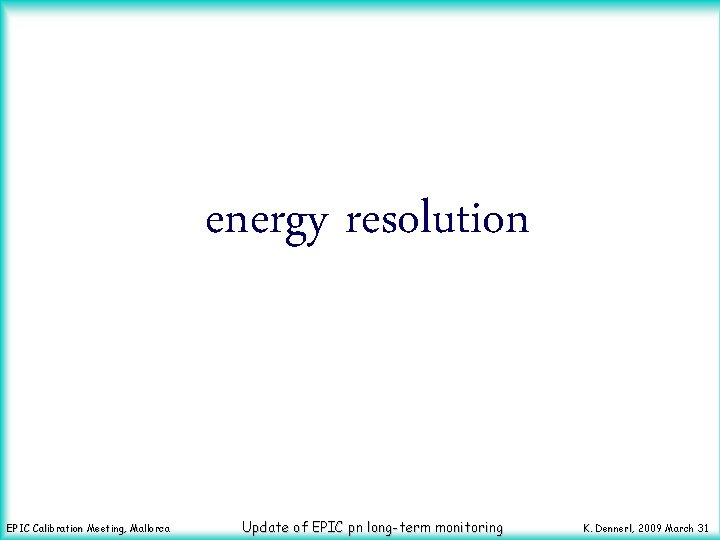 energy resolution

EPIC Calibration Meeting, Mallorca

Update of EPIC pn long-term monitoring

K. Dennerl, 2009 March 31